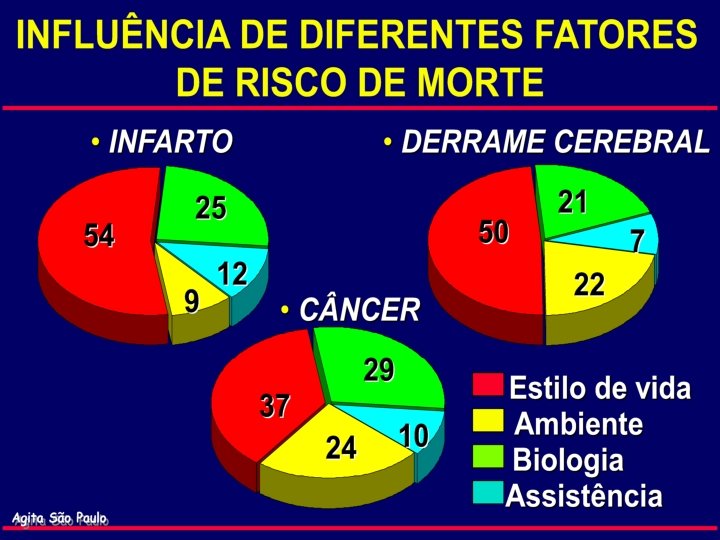 INFLUÊNCIA DE DIFERENTES FATORES DE RISCO DE MORTE

• INFARTO

54
25
12
9

• DERRAME CEREBRAL

50
21
7
22

• CÂNCER

37
29
10
24

Estilo de vida
Ambiente
Biologia
Assistência

Agita São Paulo